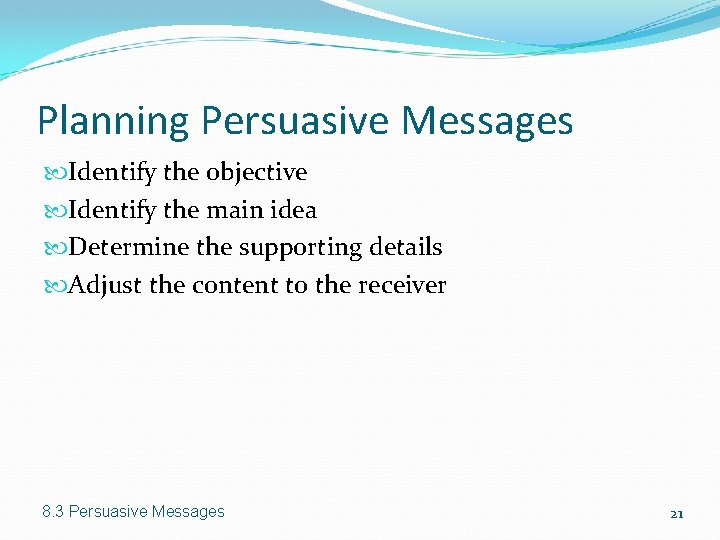 Planning Persuasive Messages

Identify the objective
Identify the main idea
Determine the supporting details
Adjust the content to the receiver

8.3 Persuasive Messages

21